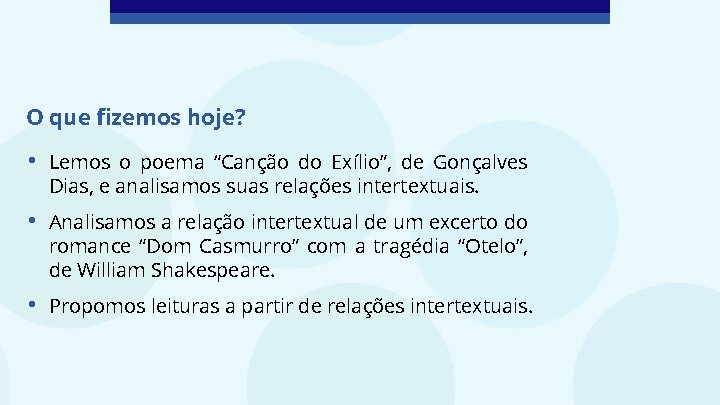 O que fizemos hoje?

• Lemos o poema “Canção do Exílio”, de Gonçalves Dias, e analisamos suas relações intertextuais.

• Analisamos a relação intertextual de um excerto do romance “Dom Casmurro” com a tragédia “Otelo”, de William Shakespeare.

• Propomos leituras a partir de relações intertextuais.